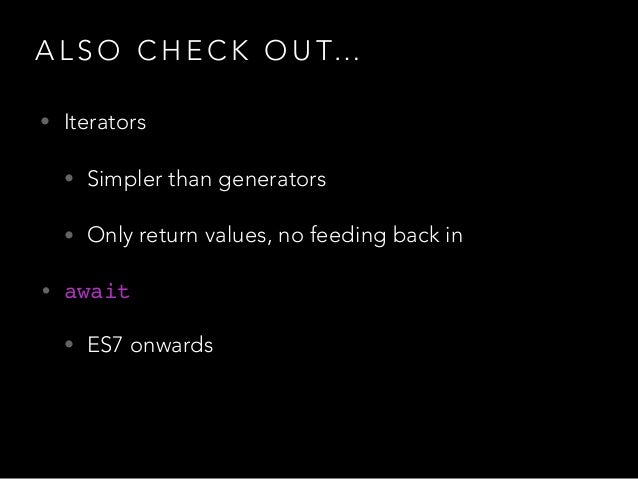 ALSO CHECK OUT…

• Iterators

• Simpler than generators

• Only return values, no feeding back in

• await

• ES7 onwards